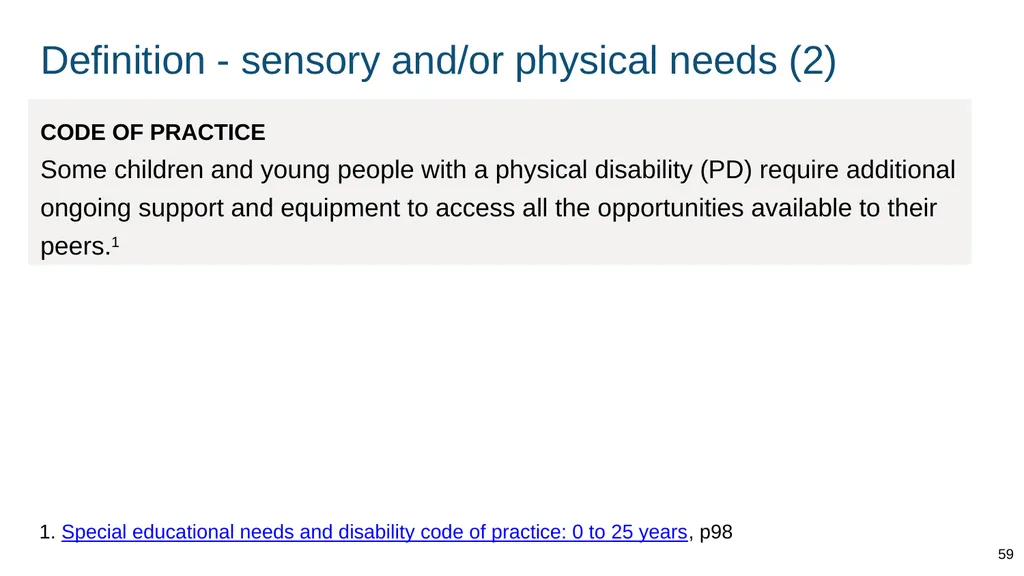 Definition - sensory and/or physical needs (2)

CODE OF PRACTICE
Some children and young people with a physical disability (PD) require additional ongoing support and equipment to access all the opportunities available to their peers.$^1$

1. Special educational needs and disability code of practice: 0 to 25 years, p98

59